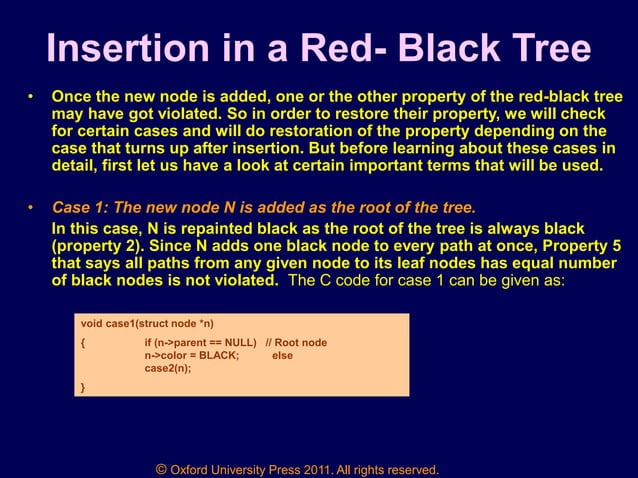 Insertion in a Red- Black Tree

• Once the new node is added, one or the other property of the red-black tree may have got violated. So in order to restore their property, we will check for certain cases and will do restoration of the property depending on the case that turns up after insertion. But before learning about these cases in detail, first let us have a look at certain important terms that will be used.

• Case 1: The new node N is added as the root of the tree.

In this case, N is repainted black as the root of the tree is always black (property 2). Since N adds one black node to every path at once, Property 5 that says all paths from any given node to its leaf nodes has equal number of black nodes is not violated. The C code for case 1 can be given as:

void case1(struct node *n)
{ if (n->parent == NULL) // Root node
n->color = BLACK; else
case2(n);
}

© Oxford University Press 2011. All rights reserved.